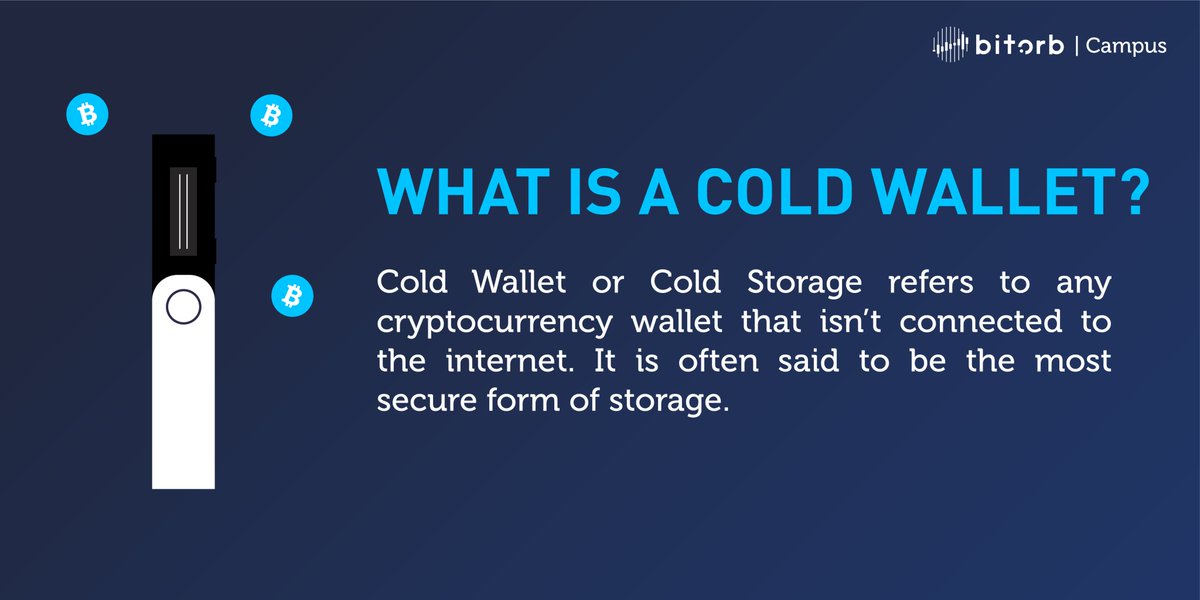 bitorb | Campus

WHAT IS A COLD WALLET?

Cold Wallet or Cold Storage refers to any cryptocurrency wallet that isn't connected to the internet. It is often said to be the most secure form of storage.